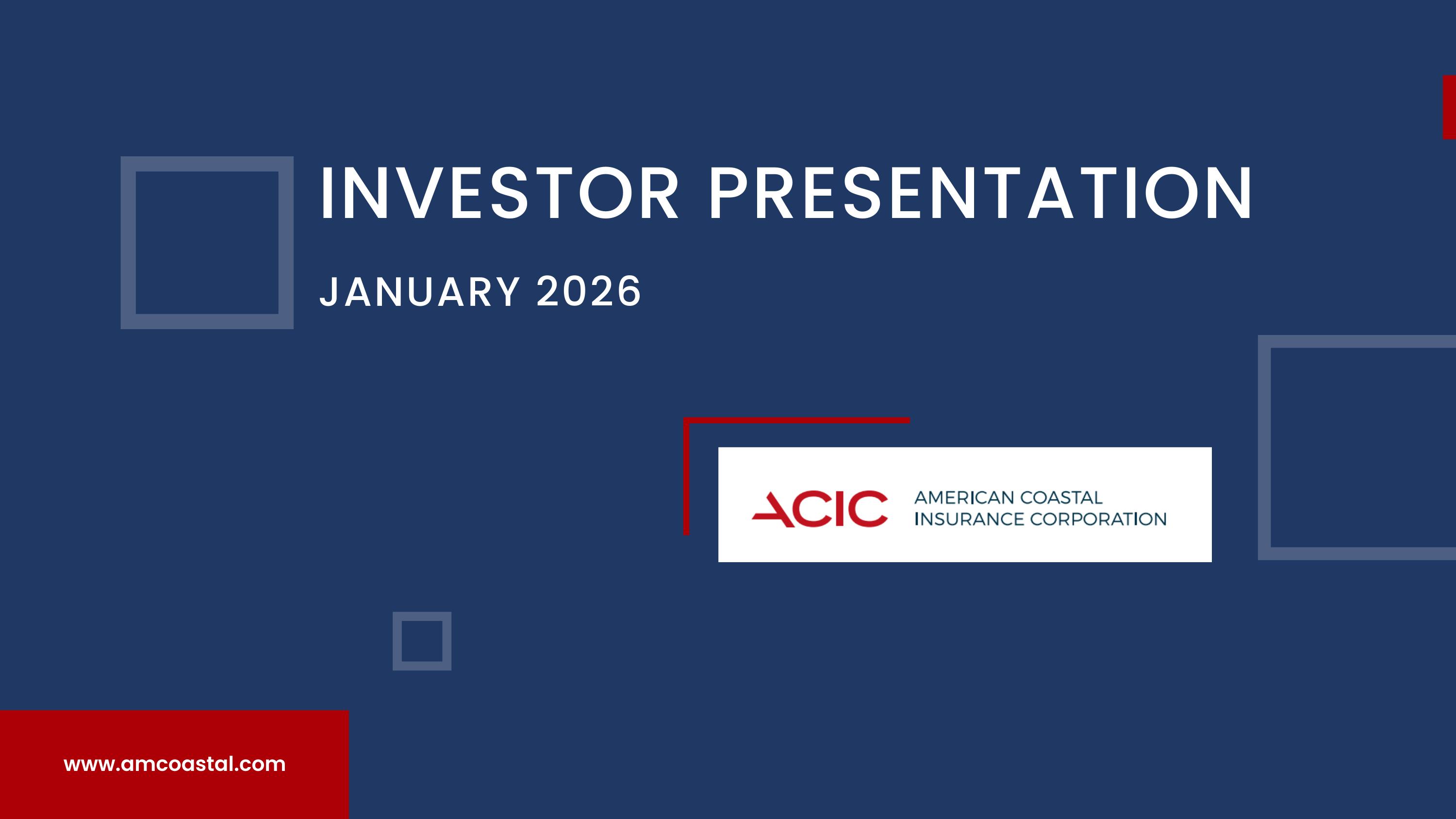 INVESTOR PRESENTATION

JANUARY 2026

ACIC AMERICAN COASTAL INSURANCE CORPORATION

www.amcoastal.com